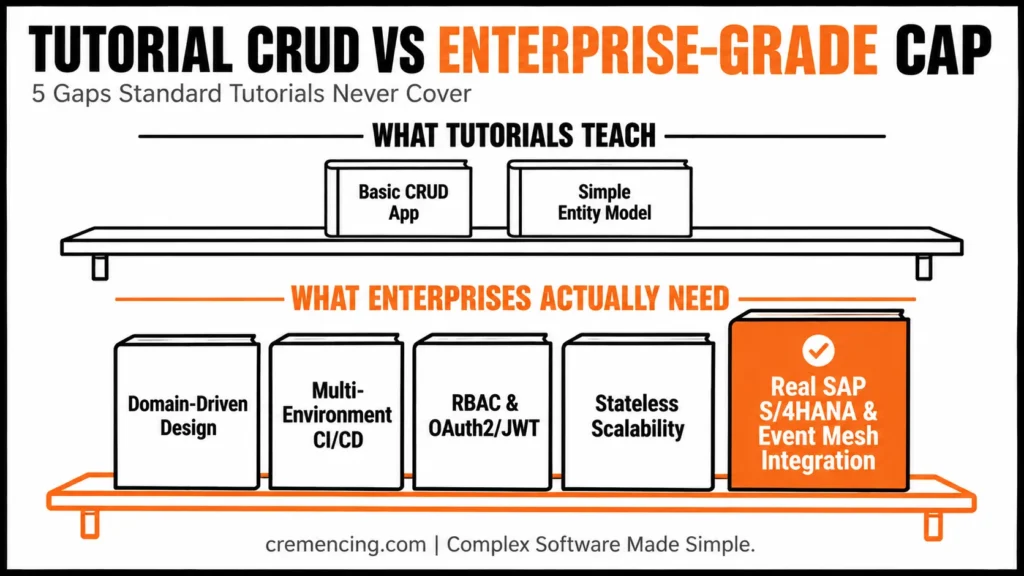 TUTORIAL CRUD VS ENTERPRISE-GRADE CAP
5 Gaps Standard Tutorials Never Cover

WHAT TUTORIALS TEACH

Basic CRUD App

Simple Entity Model

WHAT ENTERPRISES ACTUALLY NEED

Domain-Driven Design

Multi-Environment CI/CD

RBAC & OAuth2/JWT

Stateless Scalability

Real SAP S/4HANA & Event Mesh Integration

cremencing.com | Complex Software Made Simple.